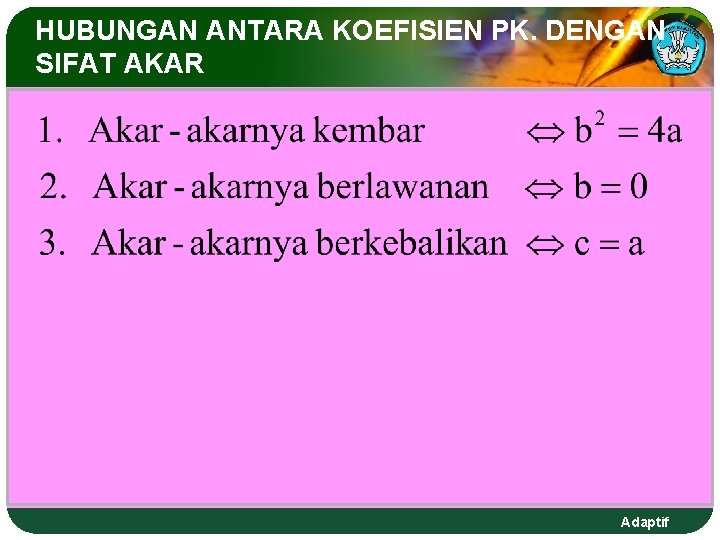 HUBUNGAN ANTARA KOEFISIEN PK. DENGAN SIFAT AKAR

1. Akar - akarnya kembar $\Leftrightarrow b^2 = 4a$

2. Akar - akarnya berlawanan $\Leftrightarrow b = 0$

3. Akar - akarnya berkebalikan $\Leftrightarrow c = a$

Adaptif